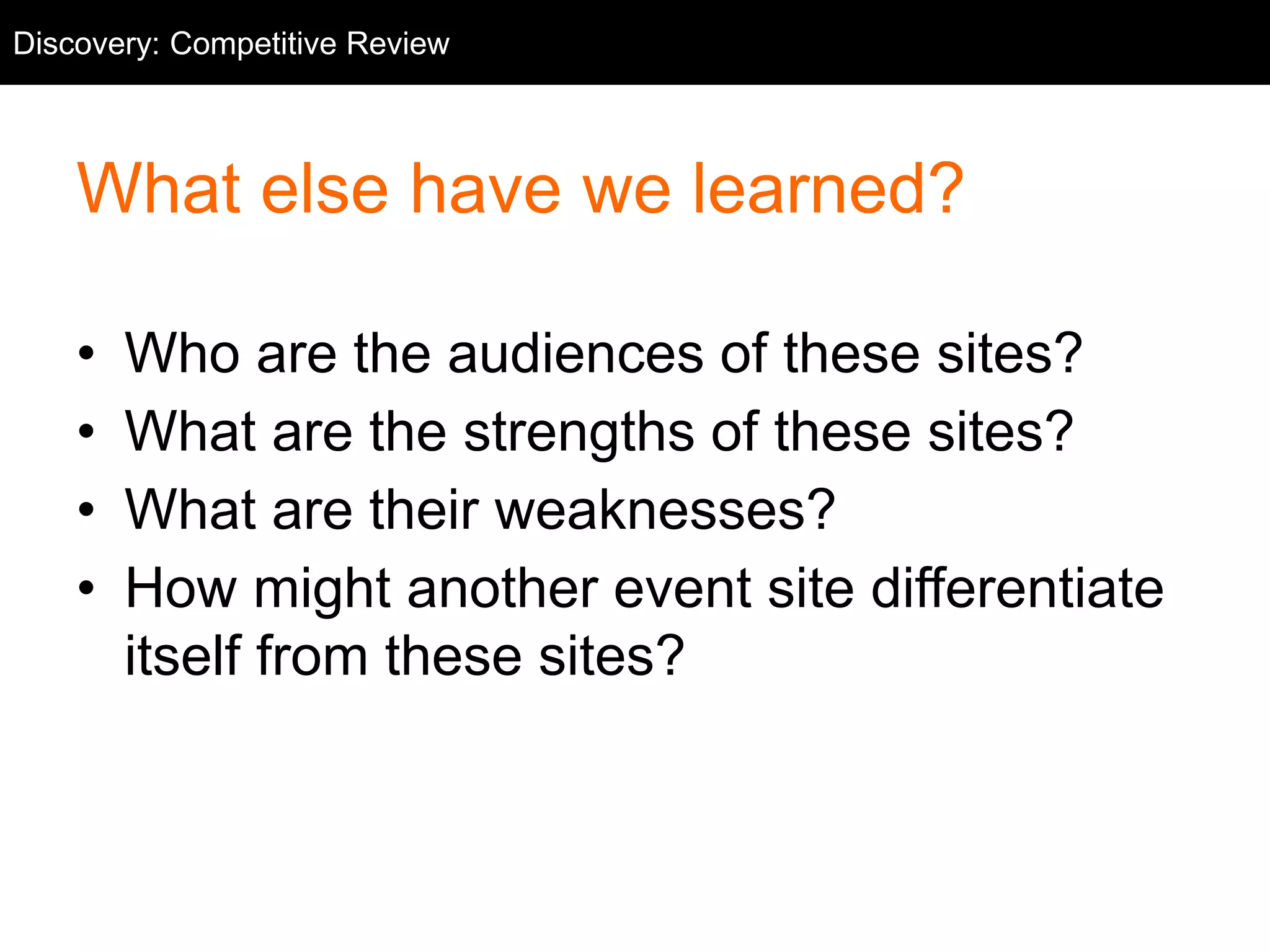 Discovery: Competitive Review

What else have we learned?

• Who are the audiences of these sites?
• What are the strengths of these sites?
• What are their weaknesses?
• How might another event site differentiate itself from these sites?